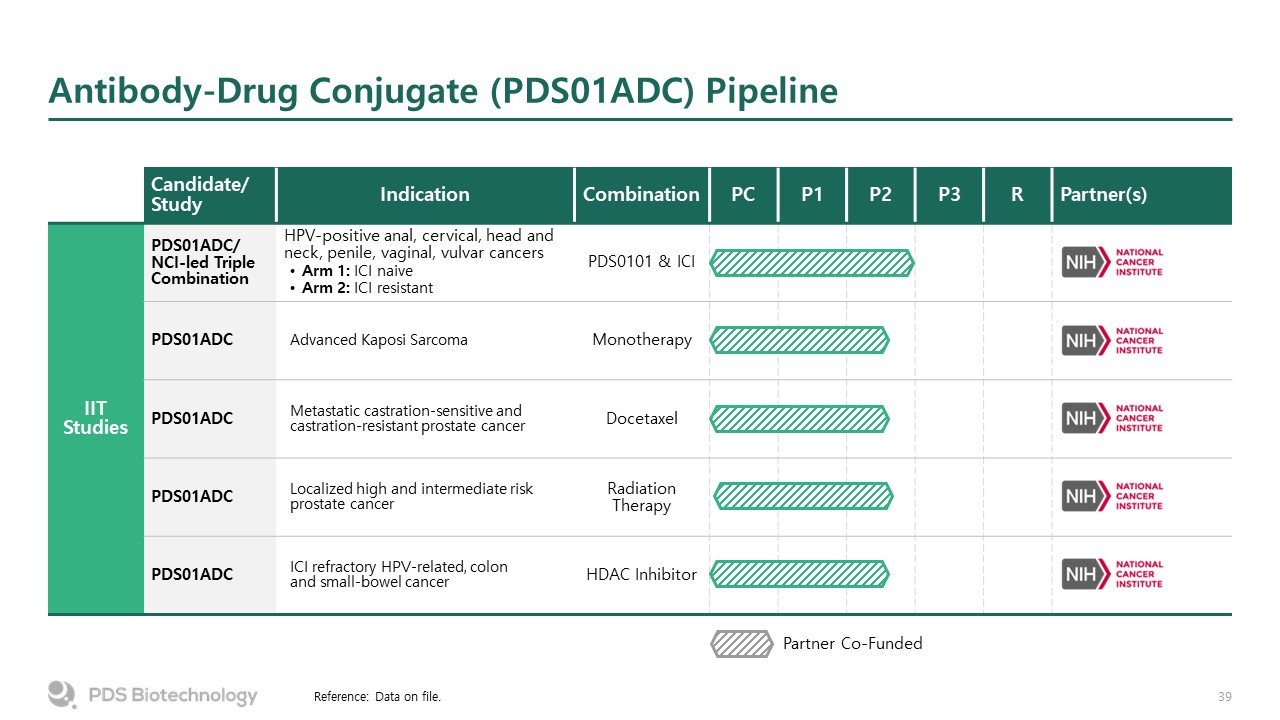 Antibody-Drug Conjugate (PDS01ADC) Pipeline

| | Candidate/ Study | Indication | Combination | PC | P1 | P2 | P3 | R | Partner(s) |
|---|---|---|---|---|---|---|---|---|---|
| IIT Studies | PDS01ADC/ NCI-led Triple Combination | HPV-positive anal, cervical, head and neck, penile, vaginal, vulvar cancers • Arm 1: ICI naive • Arm 2: ICI resistant | PDS0101 & ICI | | | | | | NIH NATIONAL CANCER INSTITUTE |
| | PDS01ADC | Advanced Kaposi Sarcoma | Monotherapy | | | | | | NIH NATIONAL CANCER INSTITUTE |
| | PDS01ADC | Metastatic castration-sensitive and castration-resistant prostate cancer | Docetaxel | | | | | | NIH NATIONAL CANCER INSTITUTE |
| | PDS01ADC | Localized high and intermediate risk prostate cancer | Radiation Therapy | | | | | | NIH NATIONAL CANCER INSTITUTE |
| | PDS01ADC | ICI refractory HPV-related, colon and small-bowel cancer | HDAC Inhibitor | | | | | | NIH NATIONAL CANCER INSTITUTE |

Partner Co-Funded

PDS Biotechnology

Reference: Data on file.

39